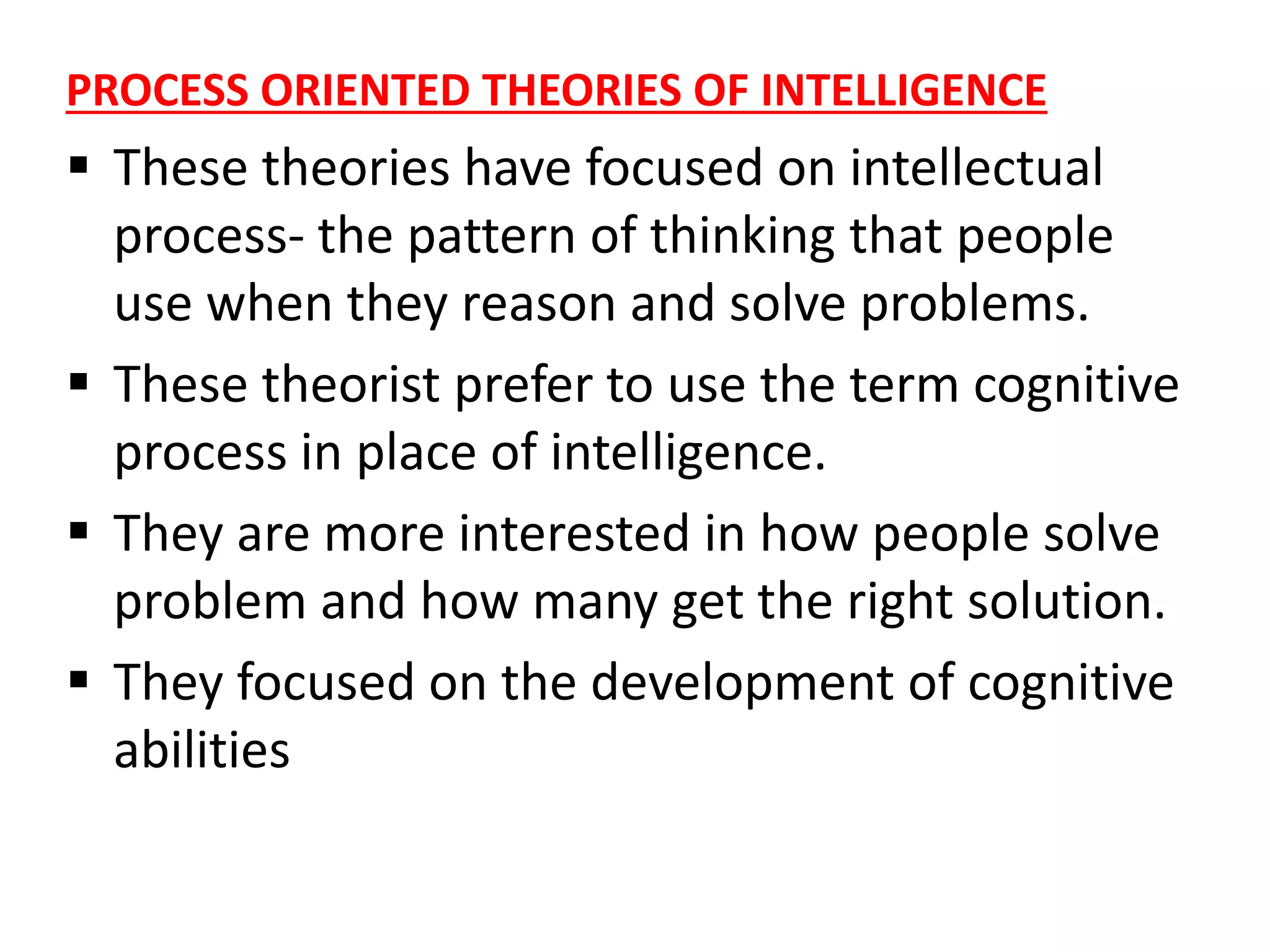 PROCESS ORIENTED THEORIES OF INTELLIGENCE

▪ These theories have focused on intellectual process- the pattern of thinking that people use when they reason and solve problems.

▪ These theorist prefer to use the term cognitive process in place of intelligence.

▪ They are more interested in how people solve problem and how many get the right solution.

▪ They focused on the development of cognitive abilities